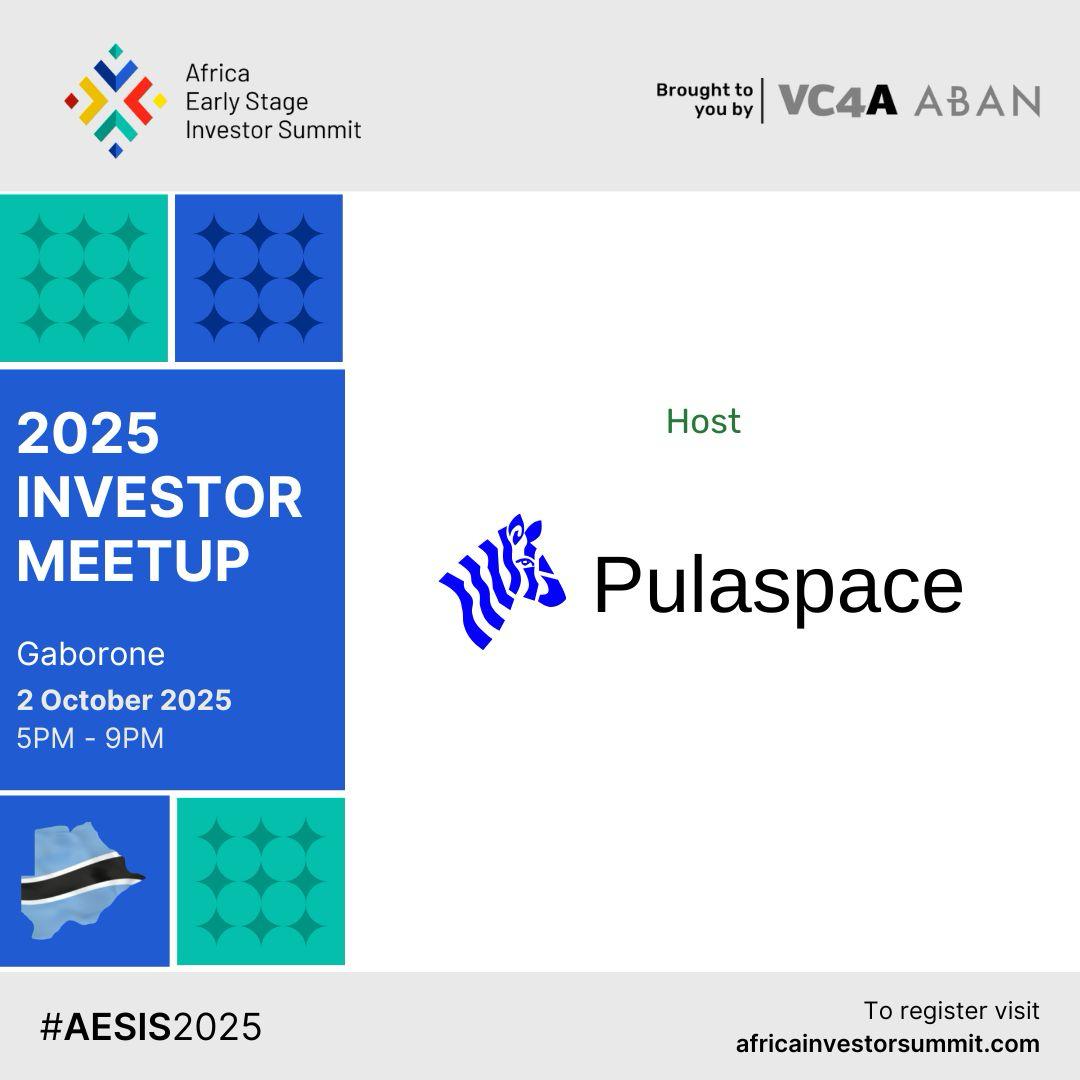 Africa Early Stage Investor Summit

Brought to you by VC4A ABAN

2025 INVESTOR MEETUP

Gaborone
2 October 2025
5PM - 9PM

Host

Pulaspace

#AESIS2025

To register visit
africainvestorsummit.com